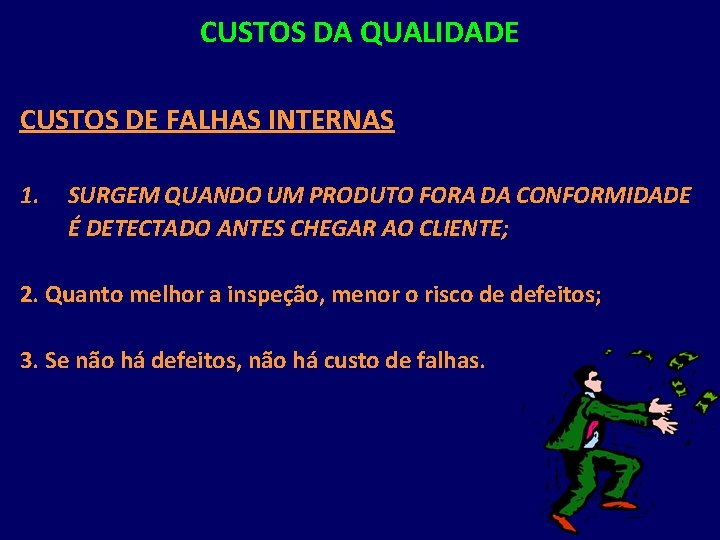 CUSTOS DA QUALIDADE

CUSTOS DE FALHAS INTERNAS

1. SURGEM QUANDO UM PRODUTO FORA DA CONFORMIDADE É DETECTADO ANTES CHEGAR AO CLIENTE;

2. Quanto melhor a inspeção, menor o risco de defeitos;

3. Se não há defeitos, não há custo de falhas.